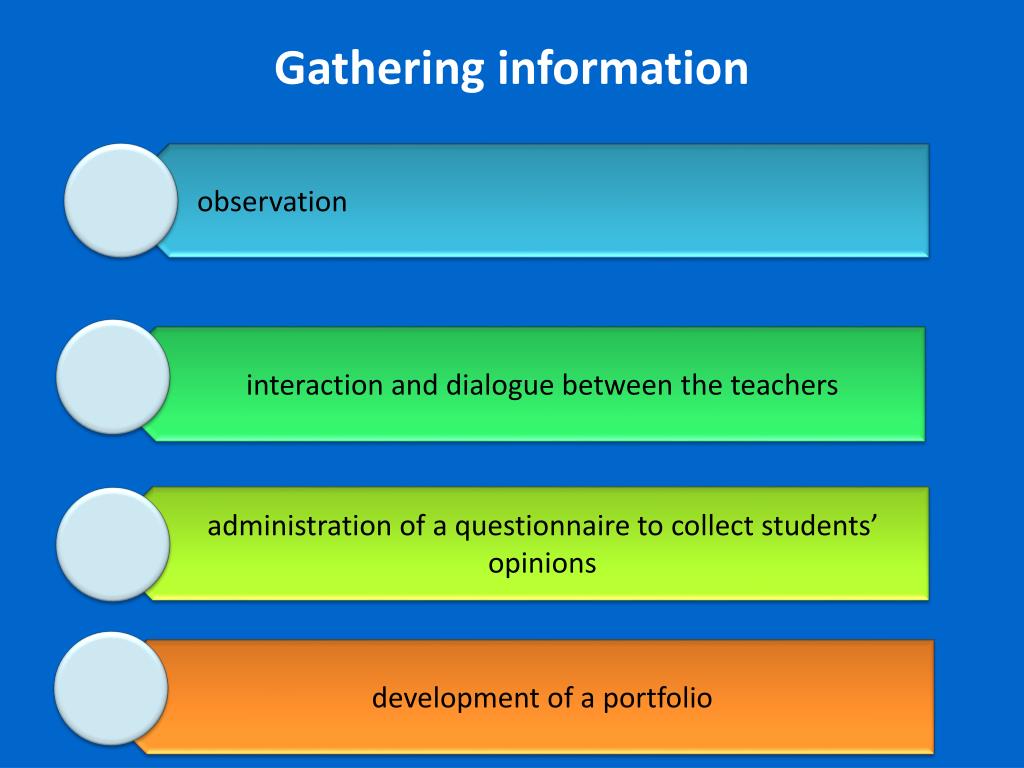 Gathering information

observation

interaction and dialogue between the teachers

administration of a questionnaire to collect students' opinions

development of a portfolio